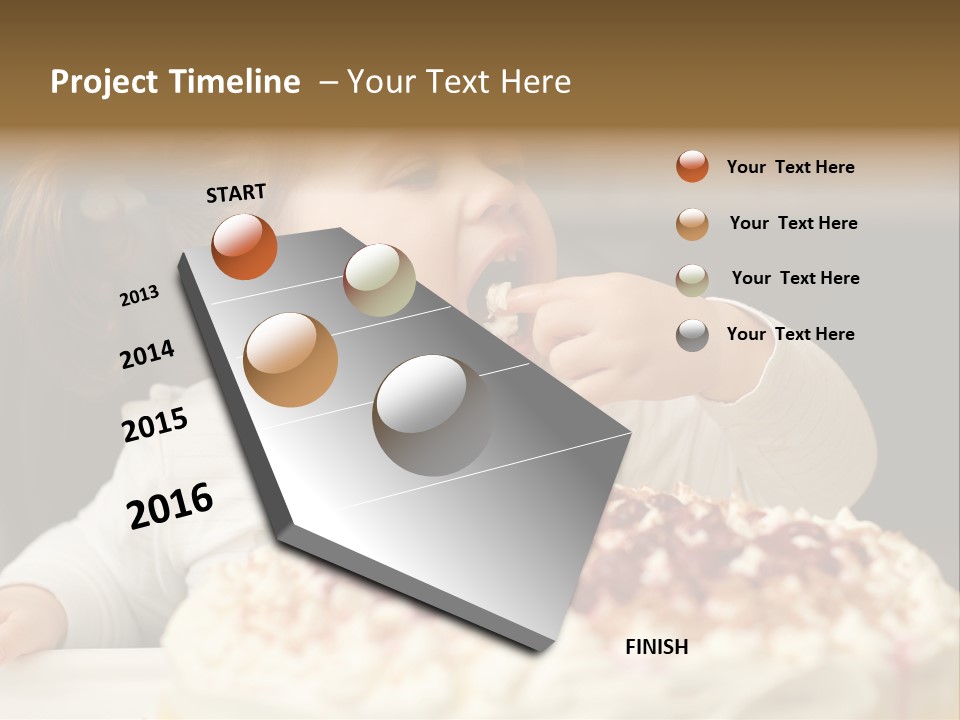 Project Timeline – Your Text Here

START

2013

2014

2015

2016

FINISH

Your Text Here

Your Text Here

Your Text Here

Your Text Here